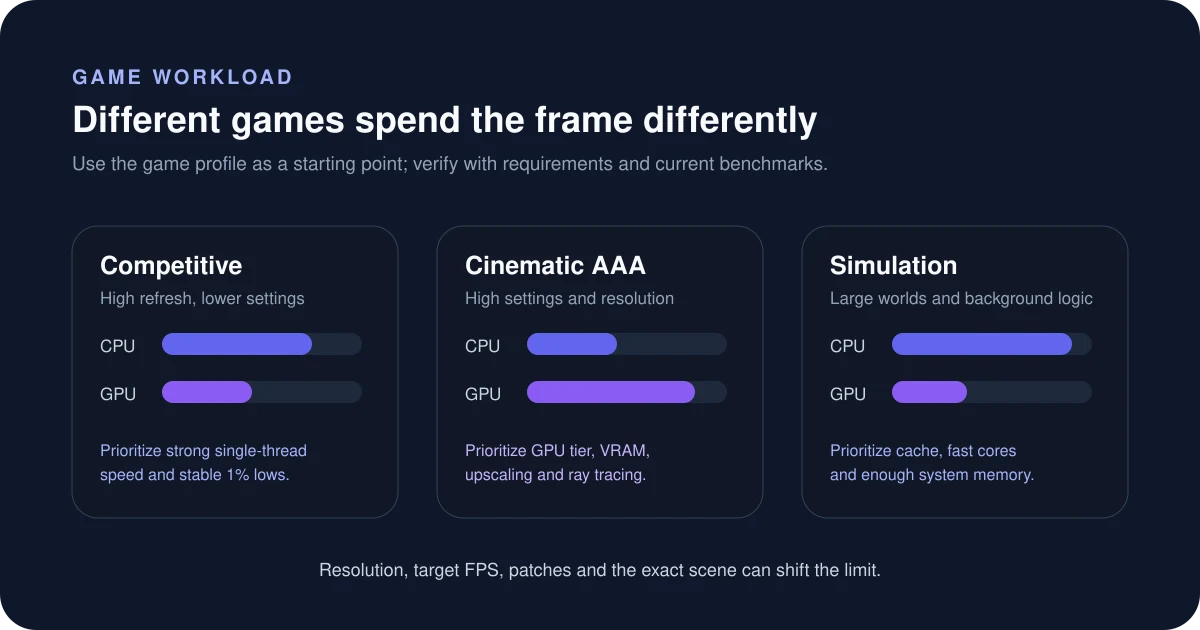 GAME WORKLOAD

Different games spend the frame differently

Use the game profile as a starting point; verify with requirements and current benchmarks.

Competitive

High refresh, lower settings

CPU

GPU

Prioritize strong single-thread speed and stable 1% lows.

Cinematic AAA

High settings and resolution

CPU

GPU

Prioritize GPU tier, VRAM, upscaling and ray tracing.

Simulation

Large worlds and background logic

CPU

GPU

Prioritize cache, fast cores and enough system memory.

Resolution, target FPS, patches and the exact scene can shift the limit.